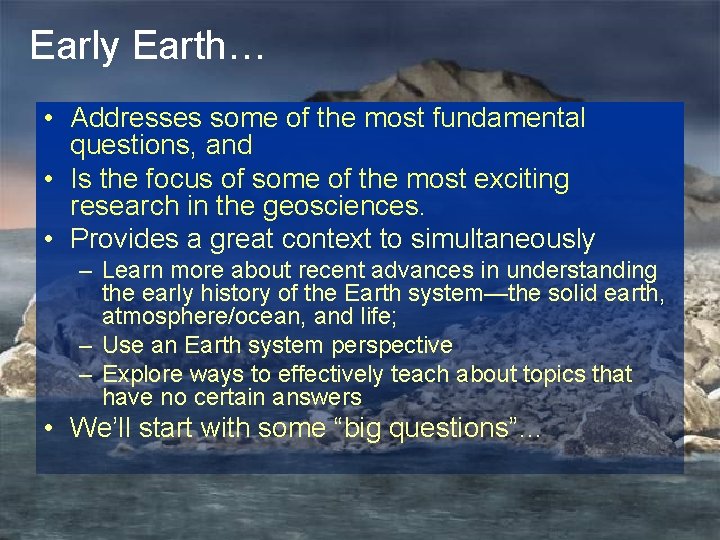 Early Earth…

• Addresses some of the most fundamental questions, and
• Is the focus of some of the most exciting research in the geosciences.
• Provides a great context to simultaneously
– Learn more about recent advances in understanding the early history of the Earth system—the solid earth, atmosphere/ocean, and life;
– Use an Earth system perspective
– Explore ways to effectively teach about topics that have no certain answers
• We'll start with some "big questions"…